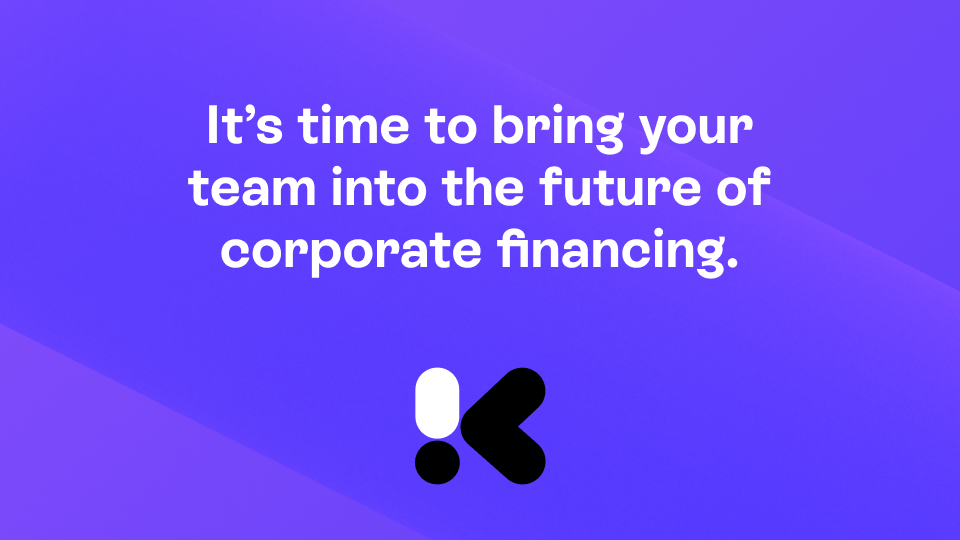 It’s time to bring your team into the future of corporate financing.